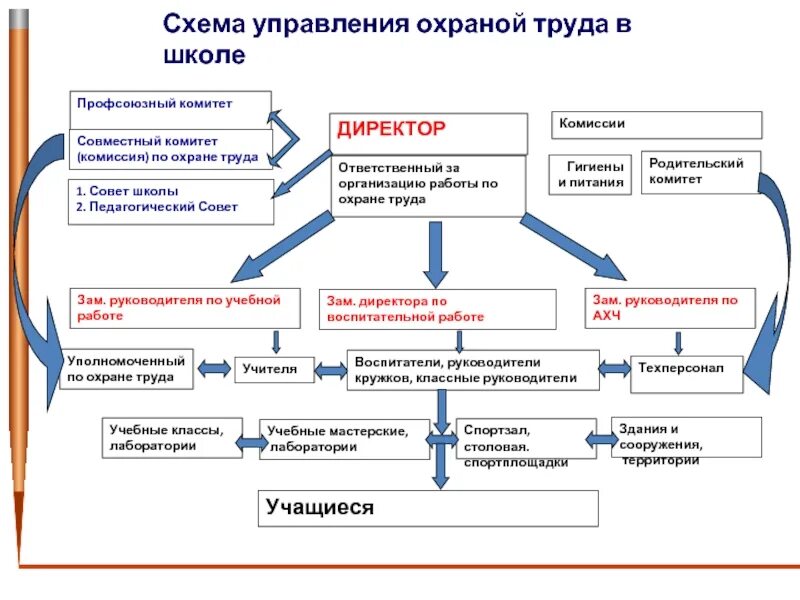 Схема управления охраной труда в школе

Профсоюзный комитет

Совместный комитет (комиссия) по охране труда

1. Совет школы
2. Педагогический Совет

ДИРЕКТОР

Ответственный за организацию работы по охране труда

Комиссии

Гигиены и питания

Родительский комитет

Зам. руководителя по учебной работе

Зам. директора по воспитательной работе

Зам. руководителя по АХЧ

Уполномоченный по охране труда

Учителя

Воспитатели, руководители кружков, классные руководители

Техперсонал

Учебные классы, лаборатории

Учебные мастерские, лаборатории

Спортзал, столовая. спортплощадки

Здания и сооружения, территории

Учащиеся